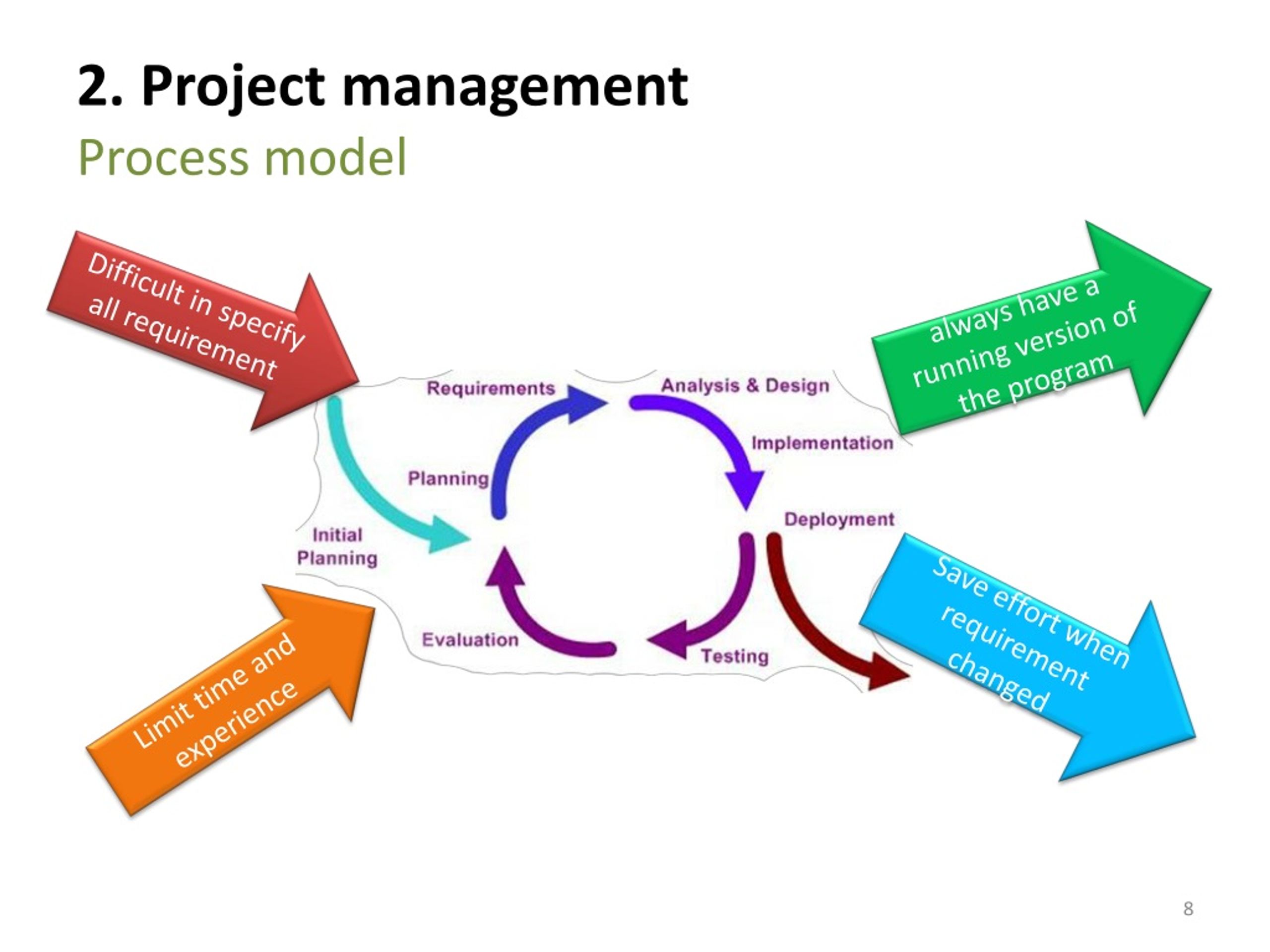 2. Project management
Process model

Difficult in specify all requirement

always have a running version of the program

Requirements

Analysis & Design

Implementation

Planning

Initial Planning

Deployment

Evaluation

Testing

Limit time and experience

Save effort when requirement changed

8